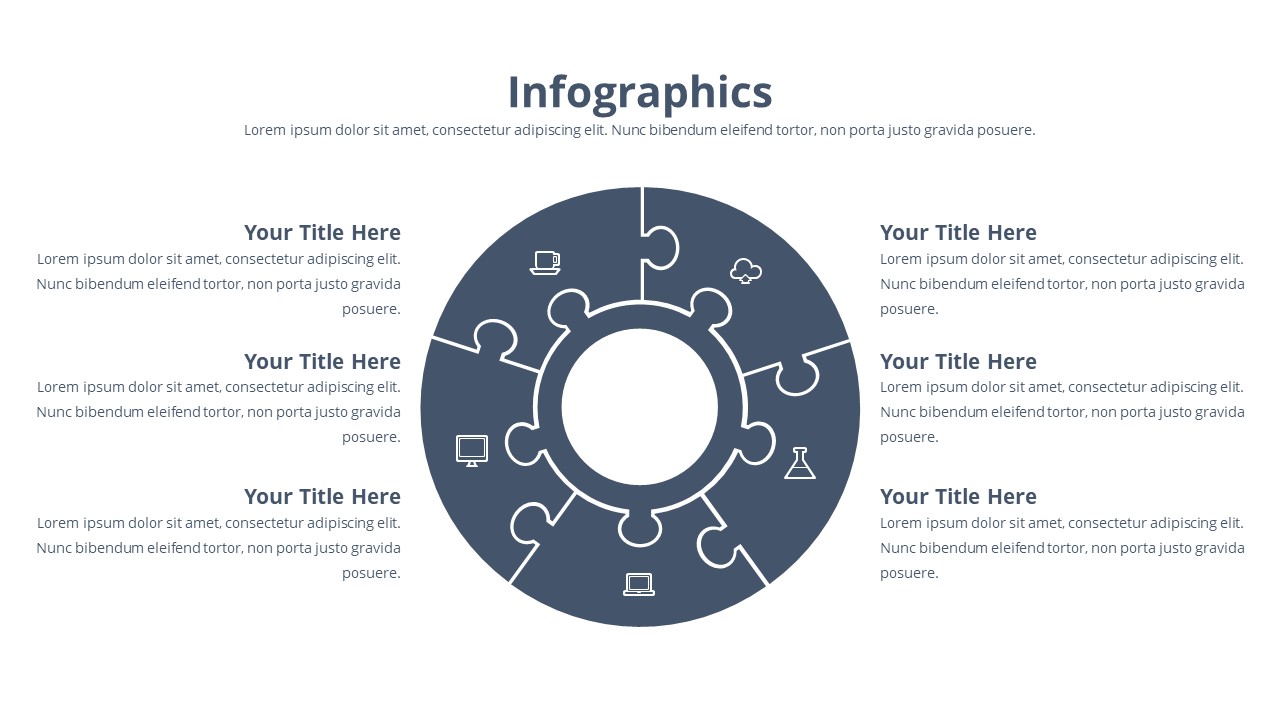 Infographics

Lorem ipsum dolor sit amet, consectetur adipiscing elit. Nunc bibendum eleifend tortor, non porta justo gravida posuere.

Your Title Here

Lorem ipsum dolor sit amet, consectetur adipiscing elit. Nunc bibendum eleifend tortor, non porta justo gravida posuere.

Your Title Here

Lorem ipsum dolor sit amet, consectetur adipiscing elit. Nunc bibendum eleifend tortor, non porta justo gravida posuere.

Your Title Here

Lorem ipsum dolor sit amet, consectetur adipiscing elit. Nunc bibendum eleifend tortor, non porta justo gravida posuere.

Your Title Here

Lorem ipsum dolor sit amet, consectetur adipiscing elit. Nunc bibendum eleifend tortor, non porta justo gravida posuere.

Your Title Here

Lorem ipsum dolor sit amet, consectetur adipiscing elit. Nunc bibendum eleifend tortor, non porta justo gravida posuere.

Your Title Here

Lorem ipsum dolor sit amet, consectetur adipiscing elit. Nunc bibendum eleifend tortor, non porta justo gravida posuere.